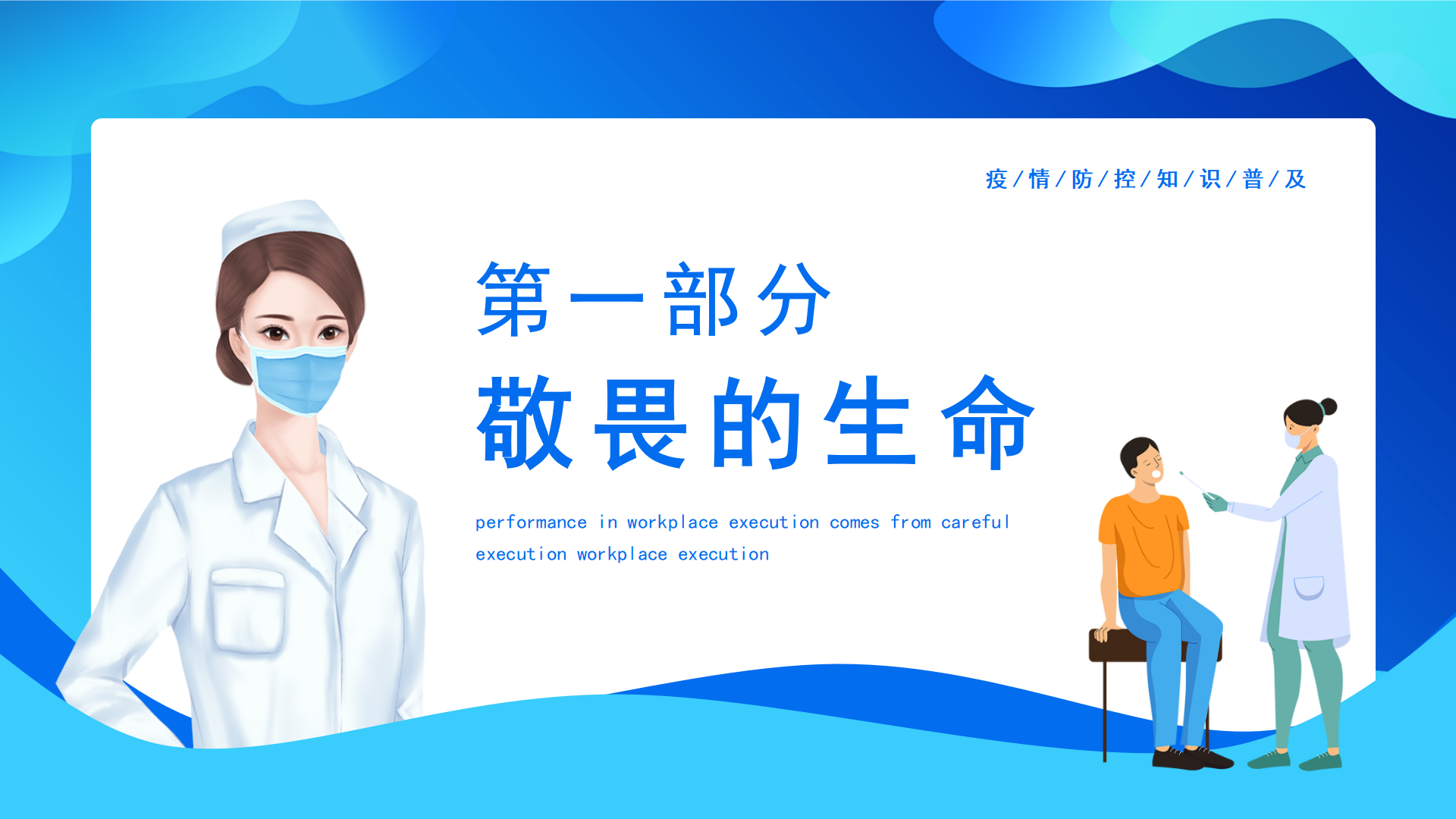 疫/情/防/控/知/识/普/及

第一部分

敬畏的生命

performance in workplace execution comes from careful execution workplace execution